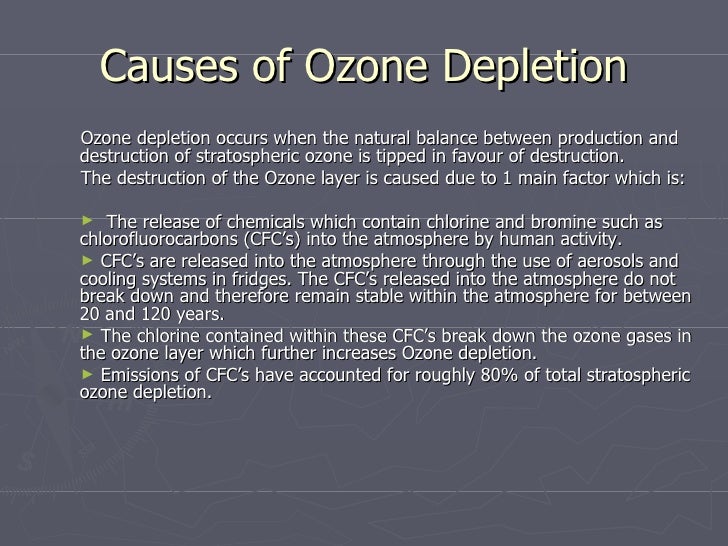 Causes of Ozone Depletion

Ozone depletion occurs when the natural balance between production and destruction of stratospheric ozone is tipped in favour of destruction.

The destruction of the Ozone layer is caused due to 1 main factor which is:

► The release of chemicals which contain chlorine and bromine such as chlorofluorocarbons (CFC's) into the atmosphere by human activity.

► CFC's are released into the atmosphere through the use of aerosols and cooling systems in fridges. The CFC's released into the atmosphere do not break down and therefore remain stable within the atmosphere for between 20 and 120 years.

► The chlorine contained within these CFC's break down the ozone gases in the ozone layer which further increases Ozone depletion.

► Emissions of CFC's have accounted for roughly 80% of total stratospheric ozone depletion.